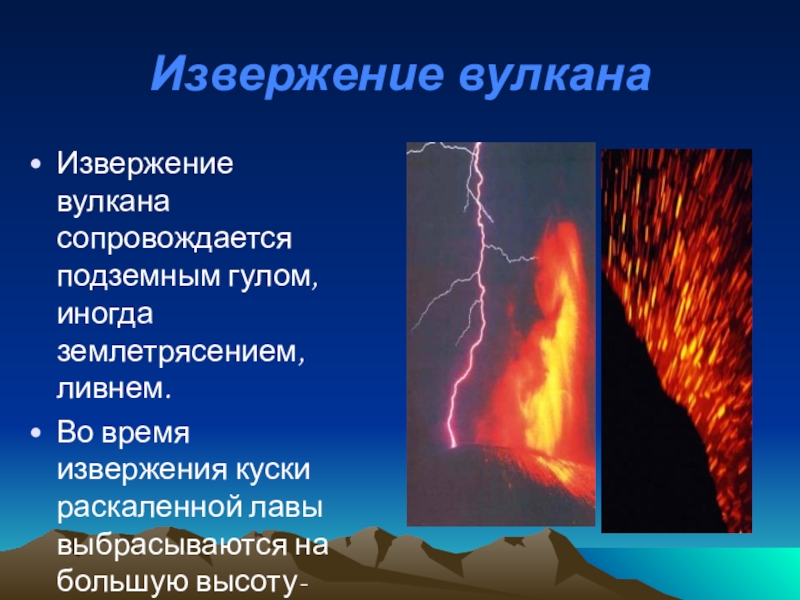 Извержение вулкана

• Извержение вулкана сопровождается подземным гулом, иногда землетрясением, ливнем.

• Во время извержения куски раскаленной лавы выбрасываются на большую высоту-